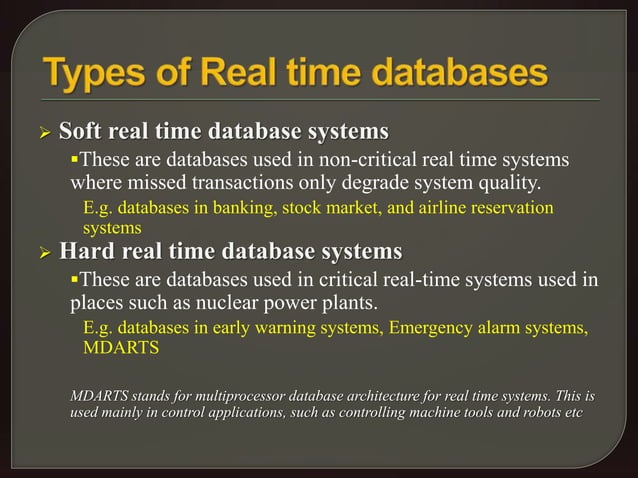 Types of Real time databases

➢ Soft real time database systems

▪These are databases used in non-critical real time systems where missed transactions only degrade system quality.

E.g. databases in banking, stock market, and airline reservation systems

➢ Hard real time database systems

▪These are databases used in critical real-time systems used in places such as nuclear power plants.

E.g. databases in early warning systems, Emergency alarm systems, MDARTS

MDARTS stands for multiprocessor database architecture for real time systems. This is used mainly in control applications, such as controlling machine tools and robots etc